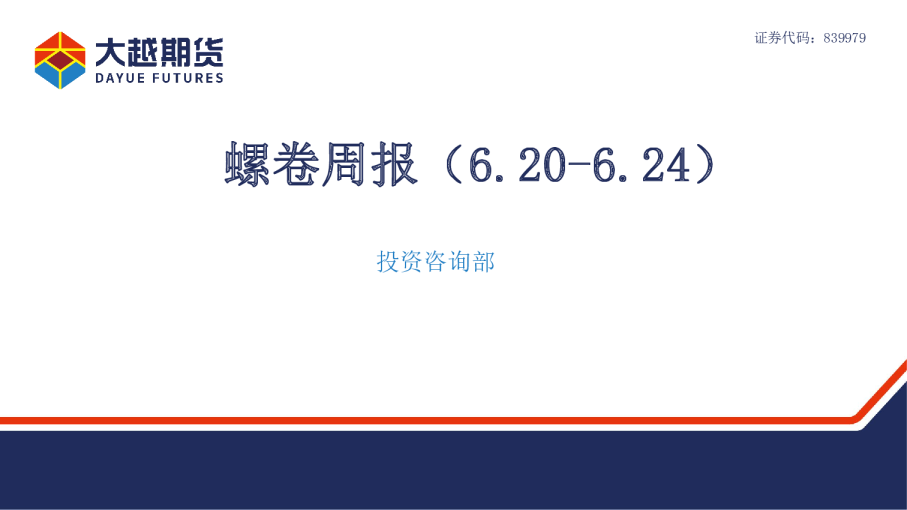 大越期货
DAYUE FUTURES

证券代码：839979

螺卷周报（6.20-6.24）

投资咨询部